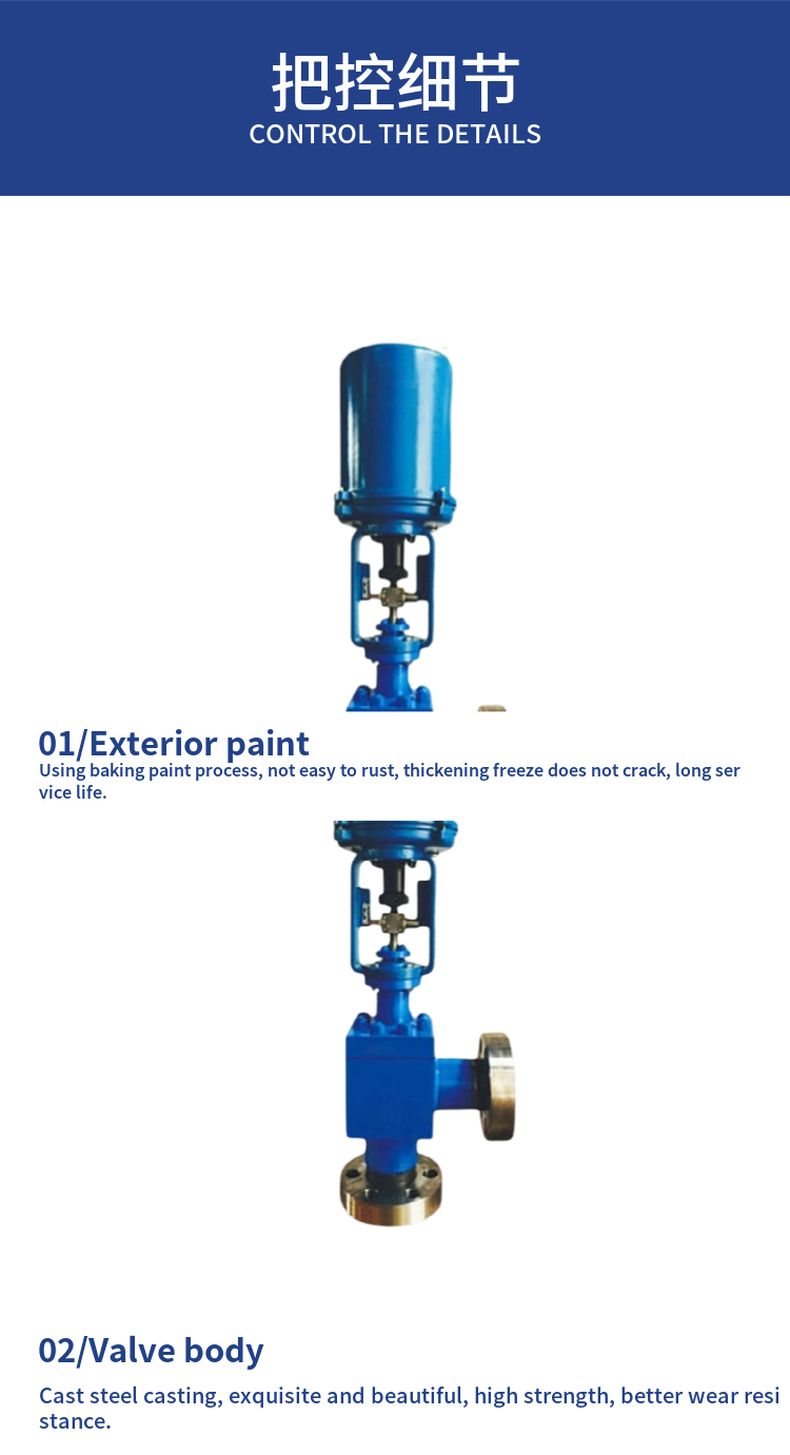 把控细节
CONTROL THE DETAILS

01/Exterior paint
Using baking paint process, not easy to rust, thickening freeze does not crack, long ser vice life.

02/Valve body
Cast steel casting, exquisite and beautiful, high strength, better wear resi stance.